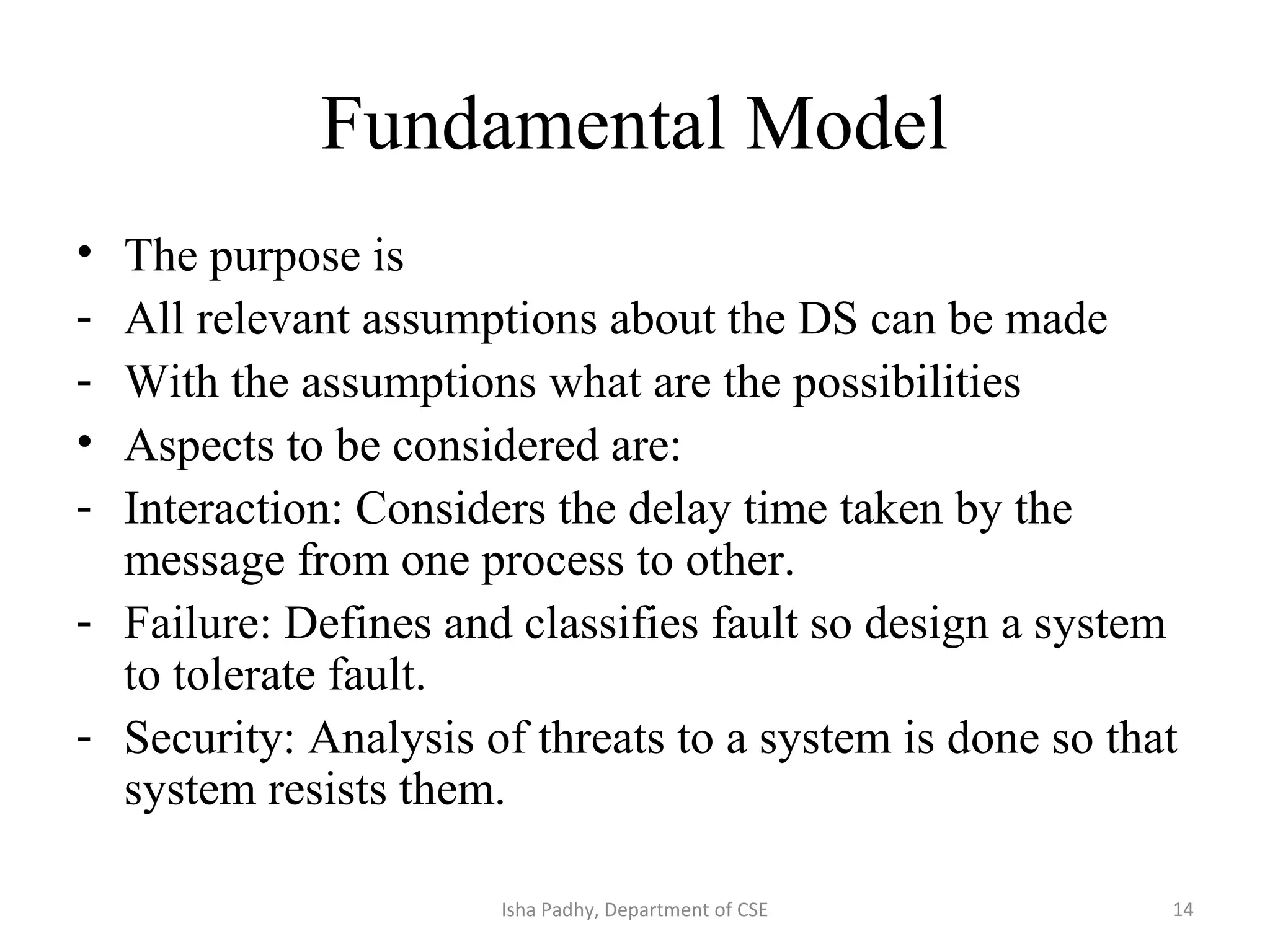 Fundamental Model

• The purpose is
- All relevant assumptions about the DS can be made
- With the assumptions what are the possibilities
• Aspects to be considered are:
- Interaction: Considers the delay time taken by the message from one process to other.
- Failure: Defines and classifies fault so design a system to tolerate fault.
- Security: Analysis of threats to a system is done so that system resists them.

Isha Padhy, Department of CSE

14